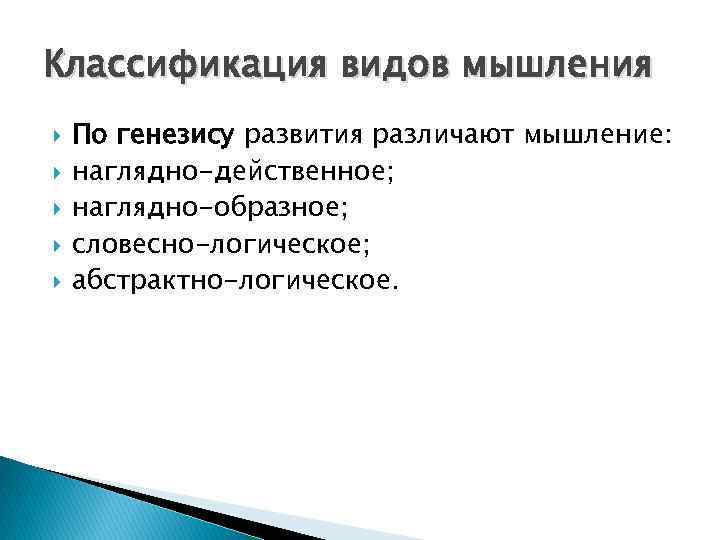 Классификация видов мышления

По генезису развития различают мышление:
наглядно-действенное;
наглядно-образное;
словесно-логическое;
абстрактно-логическое.